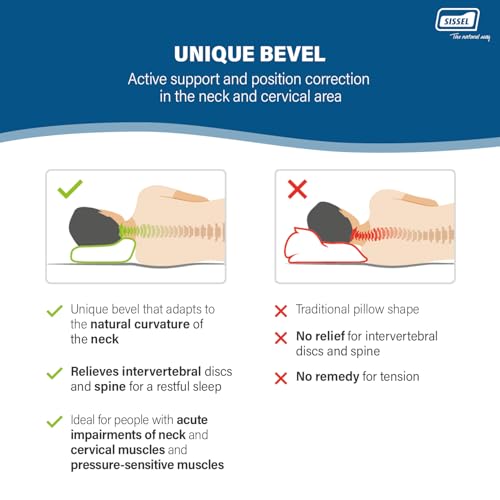 SISSEL
The natural way

UNIQUE BEVEL
Active support and position correction in the neck and cervical area

✓ Unique bevel that adapts to the natural curvature of the neck

✓ Relieves intervertebral discs and spine for a restful sleep

✓ Ideal for people with acute impairments of neck and cervical muscles and pressure-sensitive muscles

✗ Traditional pillow shape

✗ No relief for intervertebral discs and spine

✗ No remedy for tension